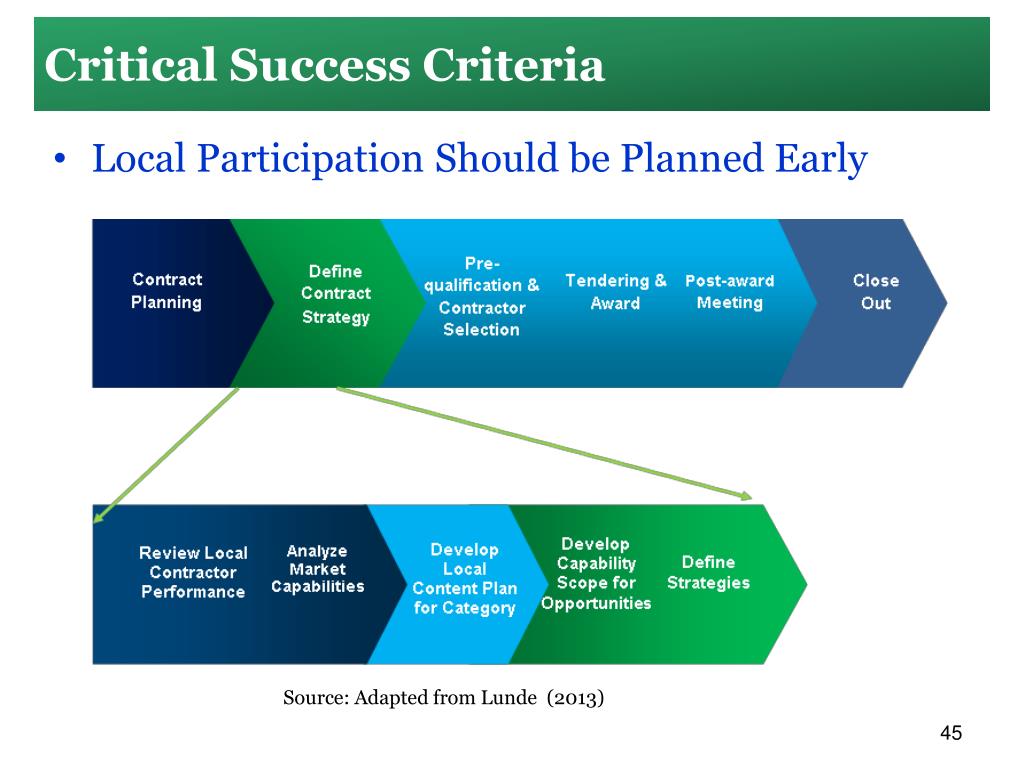 Critical Success Criteria

• Local Participation Should be Planned Early

Contract Planning

Define Contract Strategy

Pre-qualification & Contractor Selection

Tendering & Award

Post-award Meeting

Close Out

Review Local Contractor Performance

Analyze Market Capabilities

Develop Local Content Plan for Category

Develop Capability Scope for Opportunities

Define Strategies

Source: Adapted from Lunde (2013)

45